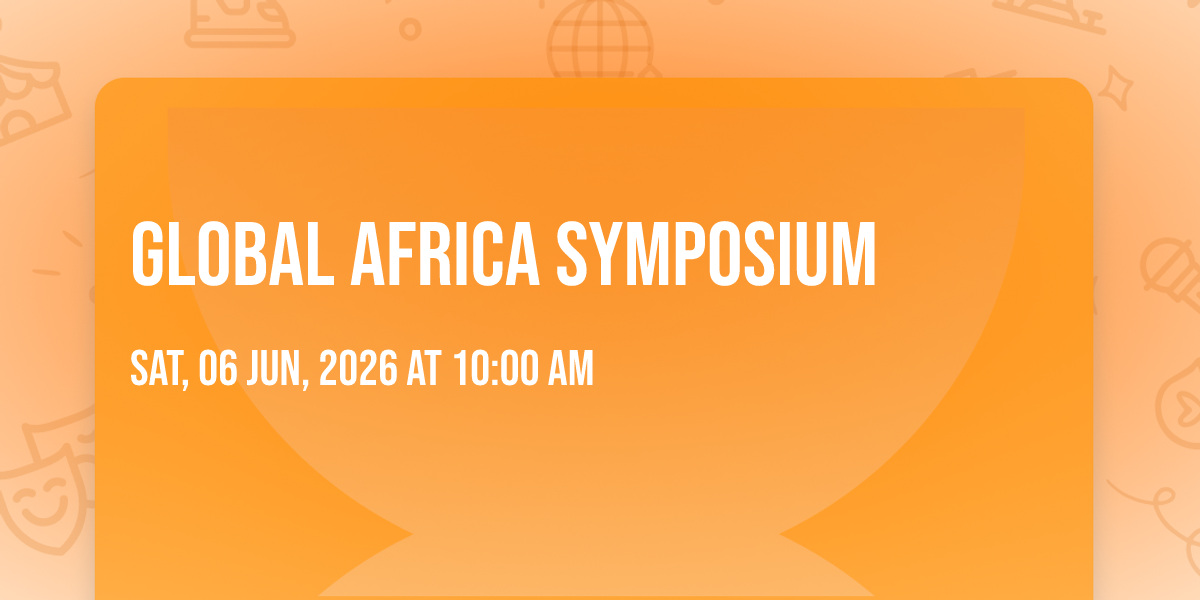 GLOBAL AFRICA SYMPOSIUM

SAT, 06 JUN, 2026 AT 10:00 AM